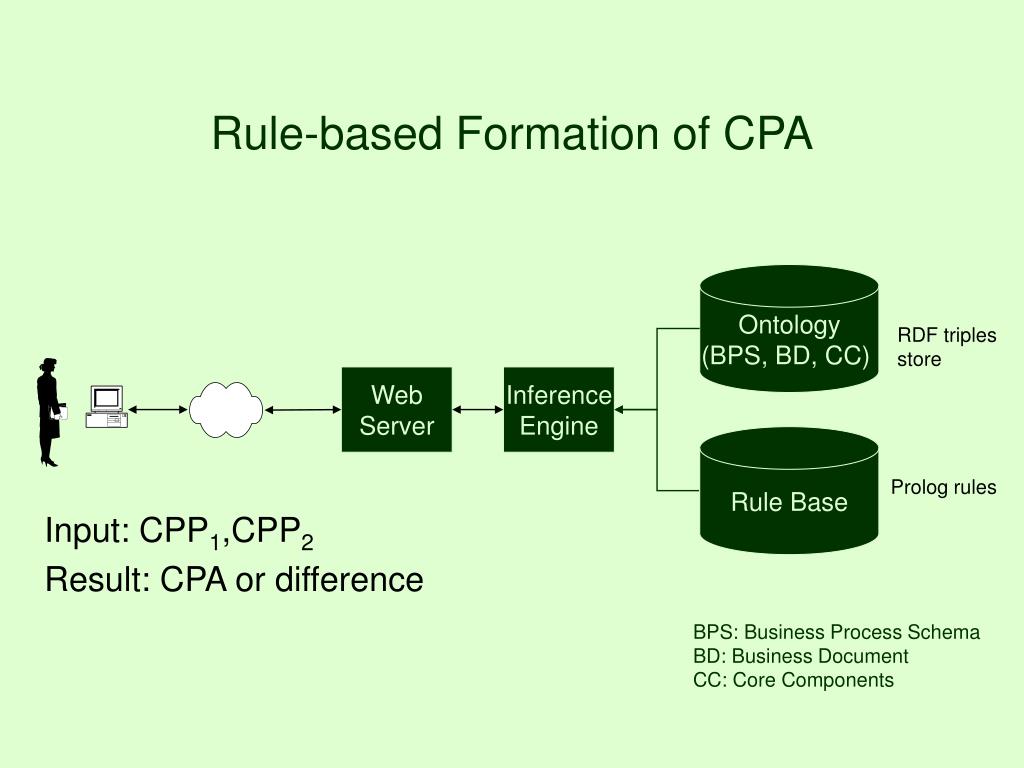 Rule-based Formation of CPA

Web Server

Inference Engine

Ontology (BPS, BD, CC)

RDF triples store

Rule Base

Prolog rules

Input: $CPP_1$,$CPP_2$

Result: CPA or difference

BPS: Business Process Schema
BD: Business Document
CC: Core Components